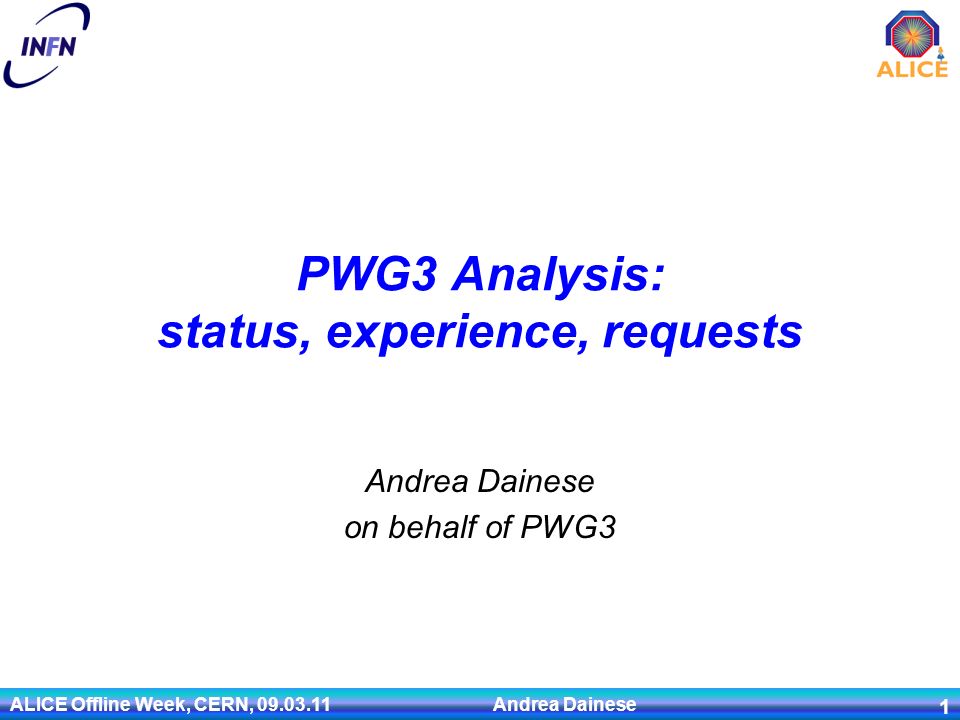 INFN

ALICE

PWG3 Analysis:
status, experience, requests

Andrea Dainese
on behalf of PWG3

ALICE Offline Week, CERN, 09.03.11 Andrea Dainese 1